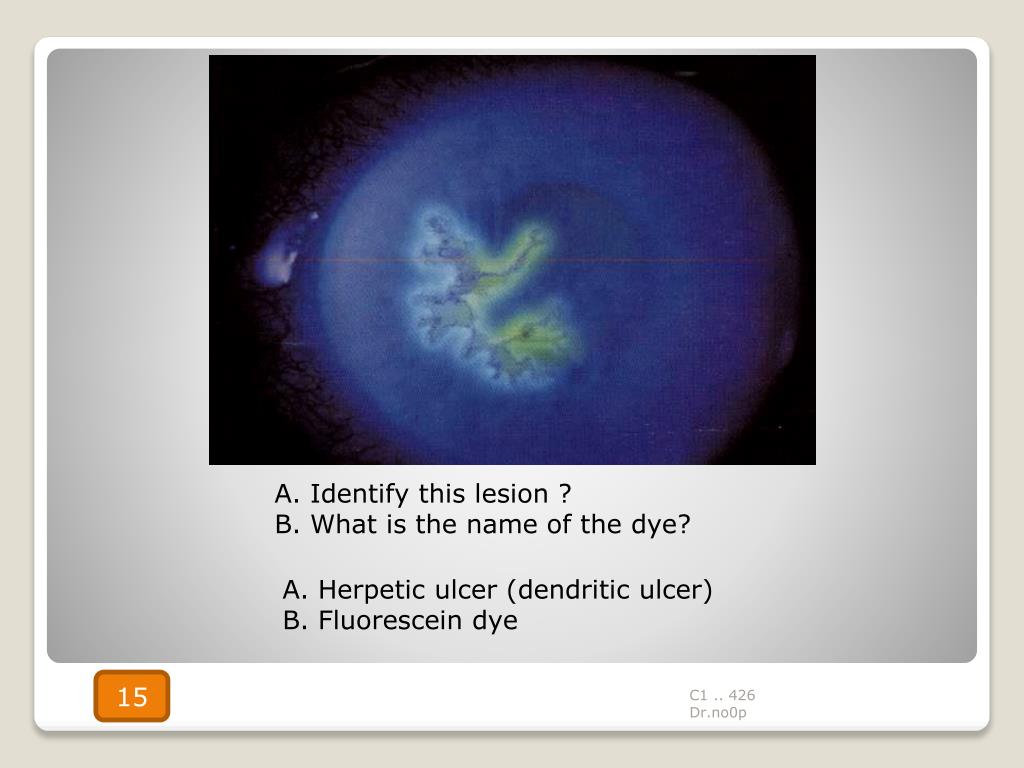 A. Identify this lesion ?
B. What is the name of the dye?

A. Herpetic ulcer (dendritic ulcer)
B. Fluorescein dye

15

C1 .. 426
Dr.no0p